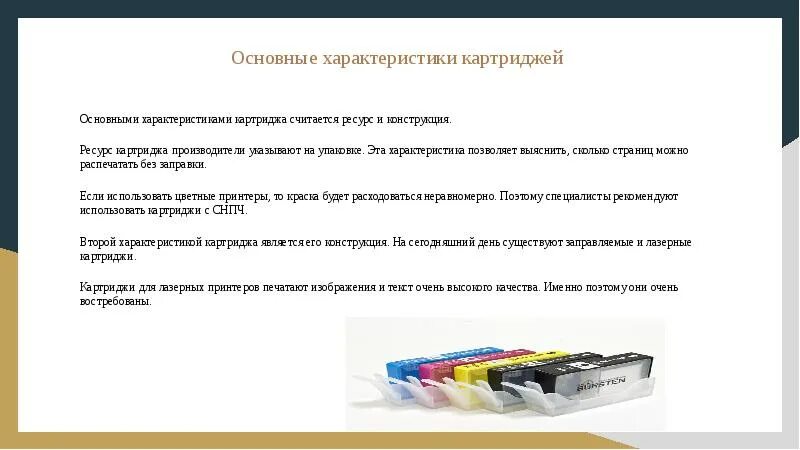 Основные характеристики картриджей

Основными характеристиками картриджа считается ресурс и конструкция.

Ресурс картриджа производители указывают на упаковке. Эта характеристика позволяет выяснить, сколько страниц можно распечатать без заправки.

Если использовать цветные принтеры, то краска будет расходоваться неравномерно. Поэтому специалисты рекомендуют использовать картриджи с СНПЧ.

Второй характеристикой картриджа является его конструкция. На сегодняшний день существуют заправляемые и лазерные картриджи.

Картриджи для лазерных принтеров печатают изображения и текст очень высокого качества. Именно поэтому они очень востребованы.

BURSTEN